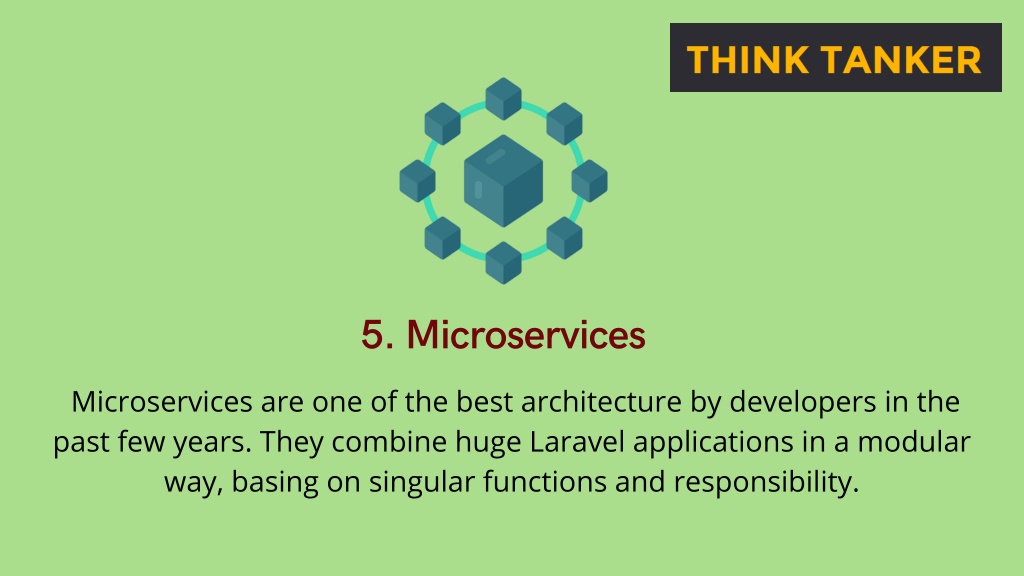 THINK TANKER

5. Microservices

Microservices are one of the best architecture by developers in the past few years. They combine huge Laravel applications in a modular way, basing on singular functions and responsibility.